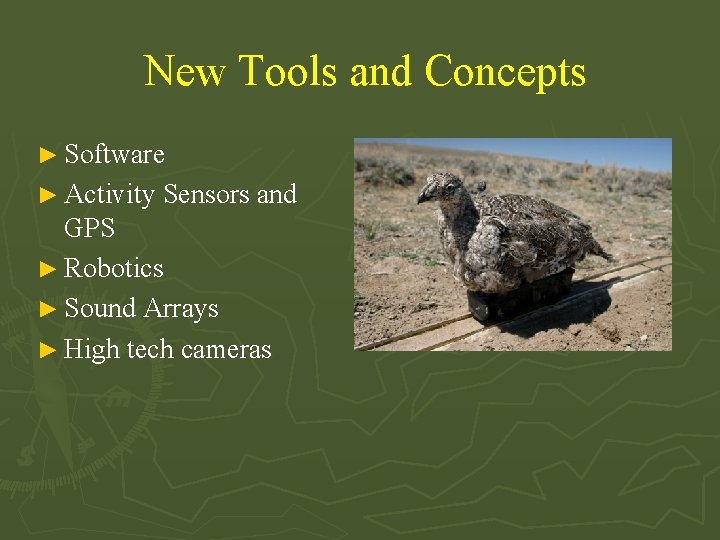 New Tools and Concepts

► Software
► Activity Sensors and GPS
► Robotics
► Sound Arrays
► High tech cameras